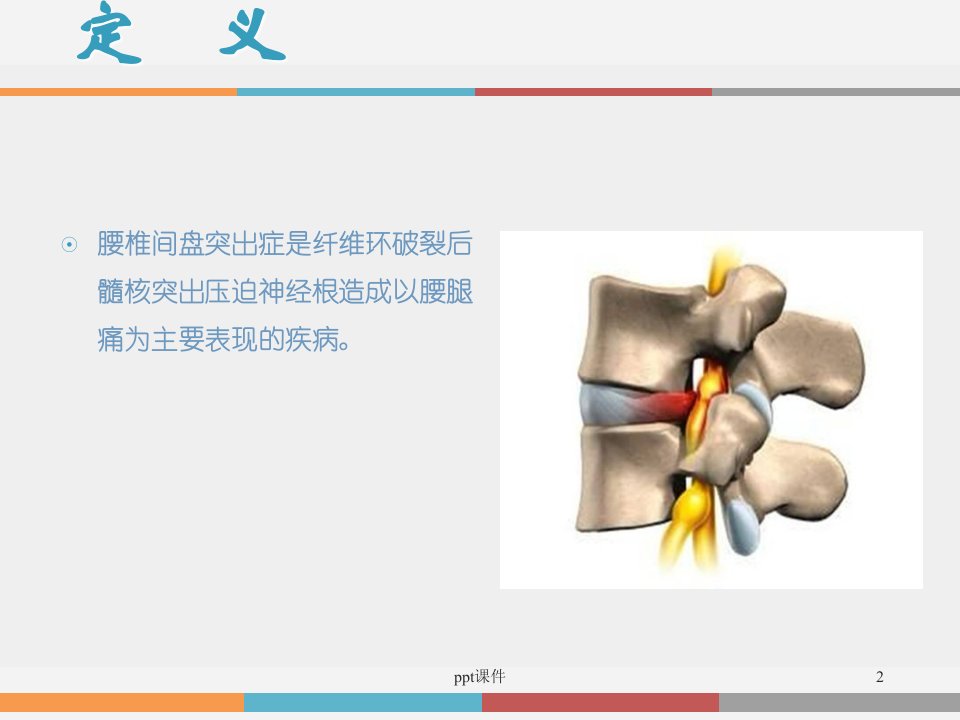 定 义

⊙ 腰椎间盘突出症是纤维环破裂后髓核突出压迫神经根造成以腰腿痛为主要表现的疾病。

ppt课件

2